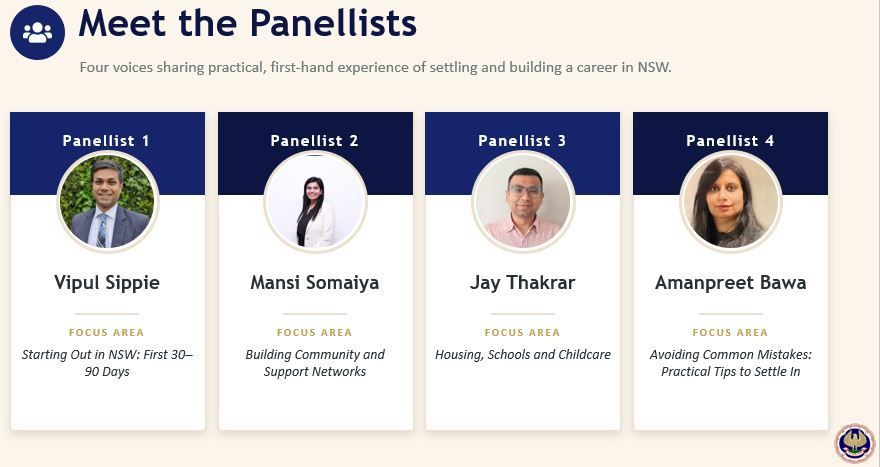 Meet the Panellists

Four voices sharing practical, first-hand experience of settling and building a career in NSW.

Panellist 1

Vipul Sippie

FOCUS AREA

Starting Out in NSW: First 30–90 Days

Panellist 2

Mansi Somaiya

FOCUS AREA

Building Community and Support Networks

Panellist 3

Jay Thakrar

FOCUS AREA

Housing, Schools and Childcare

Panellist 4

Amanpreet Bawa

FOCUS AREA

Avoiding Common Mistakes: Practical Tips to Settle In